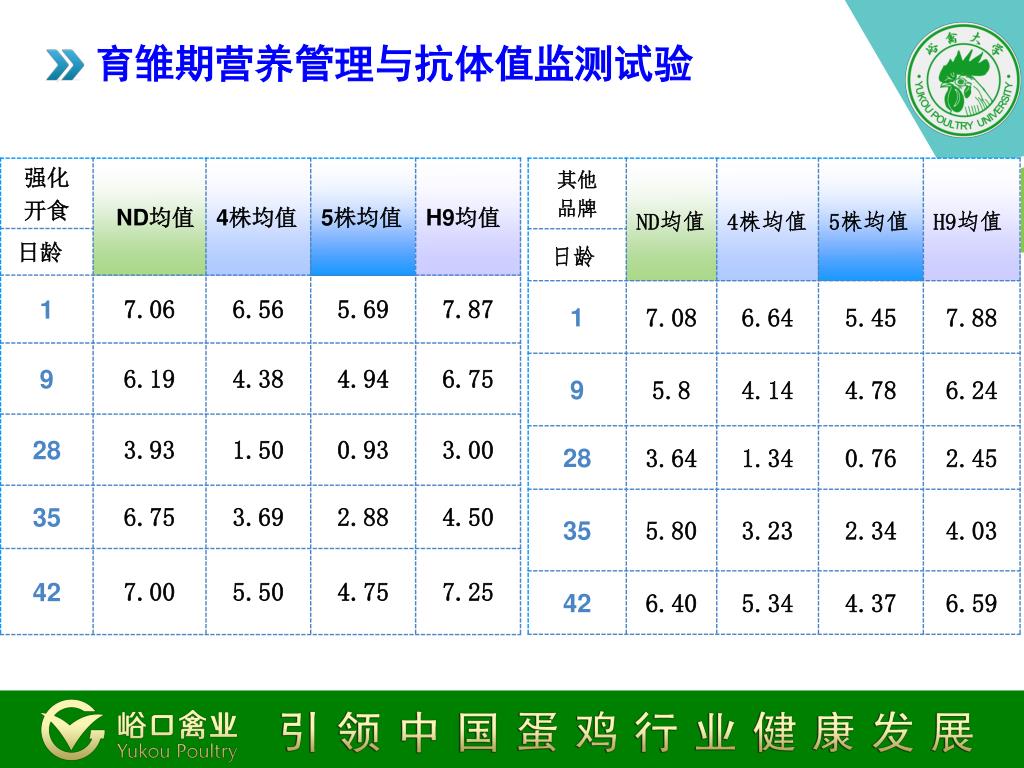 育雏期营养管理与抗体值监测试验

峪禽大学
YUKOU POULTRY UNIVERSITY

| 强化开食 日龄 | ND均值 | 4株均值 | 5株均值 | H9均值 |
|---|---|---|---|---|
| 1 | 7.06 | 6.56 | 5.69 | 7.87 |
| 9 | 6.19 | 4.38 | 4.94 | 6.75 |
| 28 | 3.93 | 1.50 | 0.93 | 3.00 |
| 35 | 6.75 | 3.69 | 2.88 | 4.50 |
| 42 | 7.00 | 5.50 | 4.75 | 7.25 |

| 其他品牌 日龄 | ND均值 | 4株均值 | 5株均值 | H9均值 |
|---|---|---|---|---|
| 1 | 7.08 | 6.64 | 5.45 | 7.88 |
| 9 | 5.8 | 4.14 | 4.78 | 6.24 |
| 28 | 3.64 | 1.34 | 0.76 | 2.45 |
| 35 | 5.80 | 3.23 | 2.34 | 4.03 |
| 42 | 6.40 | 5.34 | 4.37 | 6.59 |

峪口禽业
Yukou Poultry
引领中国蛋鸡行业健康发展